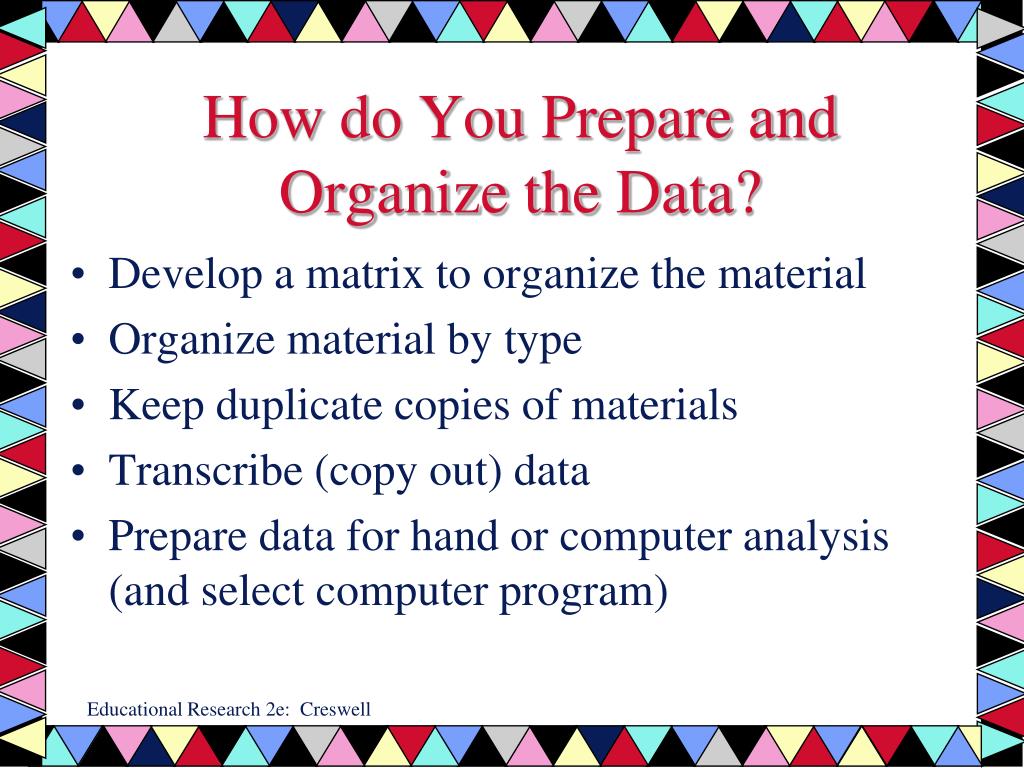 How do You Prepare and Organize the Data?

• Develop a matrix to organize the material
• Organize material by type
• Keep duplicate copies of materials
• Transcribe (copy out) data
• Prepare data for hand or computer analysis (and select computer program)

Educational Research 2e: Creswell